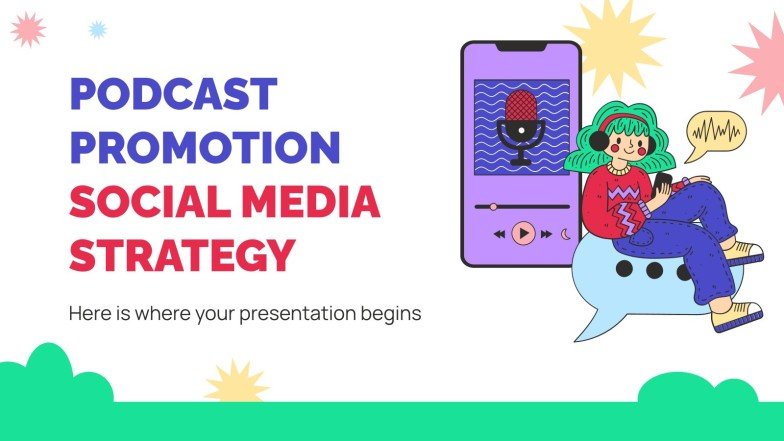 PODCAST PROMOTION SOCIAL MEDIA STRATEGY

Here is where your presentation begins